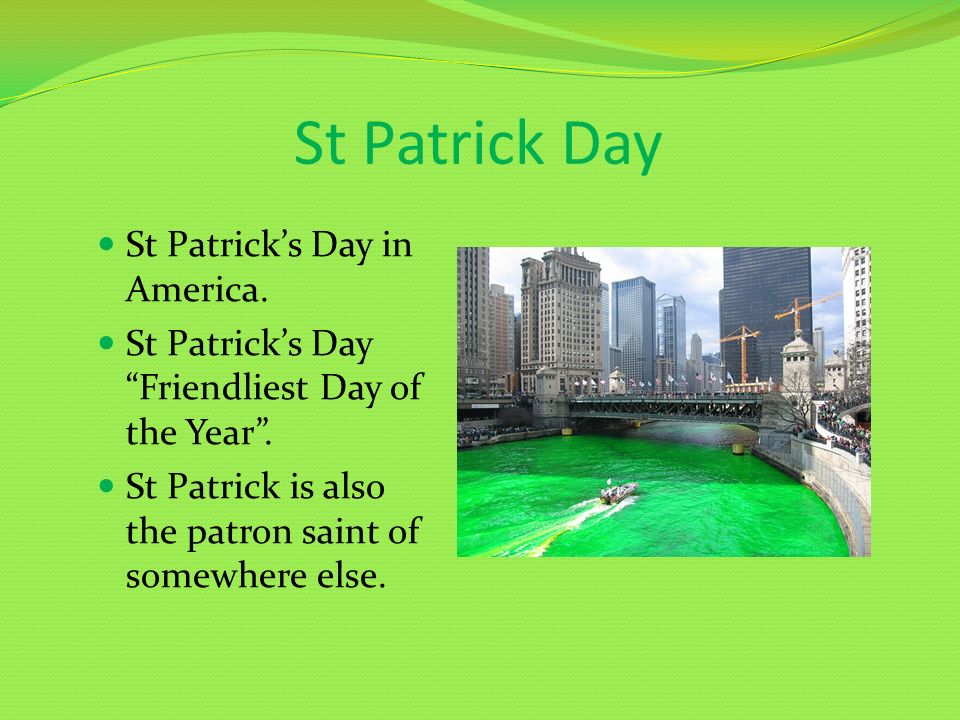 St Patrick Day

- St Patrick’s Day in America.
- St Patrick’s Day “Friendliest Day of the Year”.
- St Patrick is also the patron saint of somewhere else.